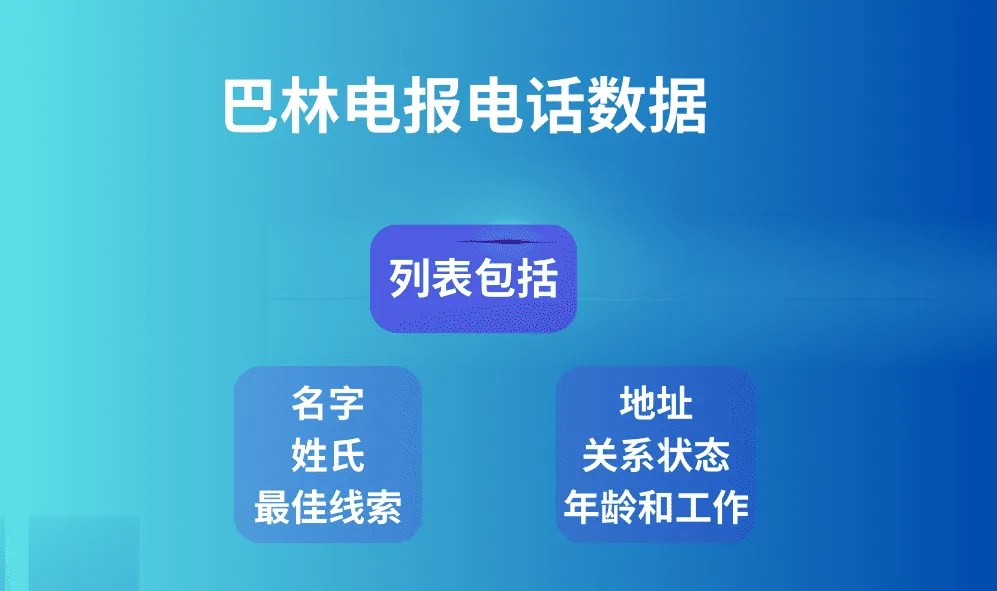 巴林电报电话数据

列表包括

名字
姓氏
最佳线索

地址
关系状态
年龄和工作